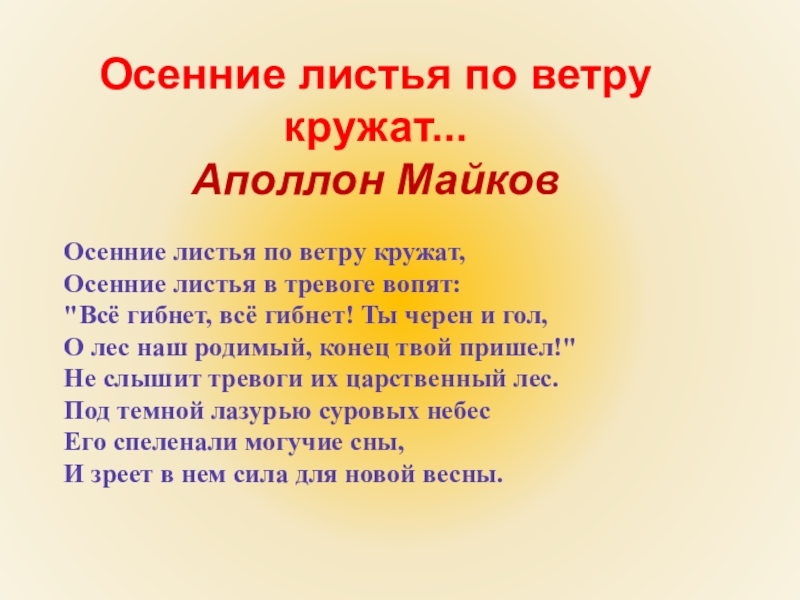 Осенние листья по ветру кружат...
Аполлон Майков

Осенние листья по ветру кружат,
Осенние листья в тревоге вопят:
"Всё гибнет, всё гибнет! Ты черен и гол,
О лес наш родимый, конец твой пришел!"
Не слышит тревоги их царственный лес.
Под темной лазурью суровых небес
Его спеленали могучие сны,
И зреет в нем сила для новой весны.